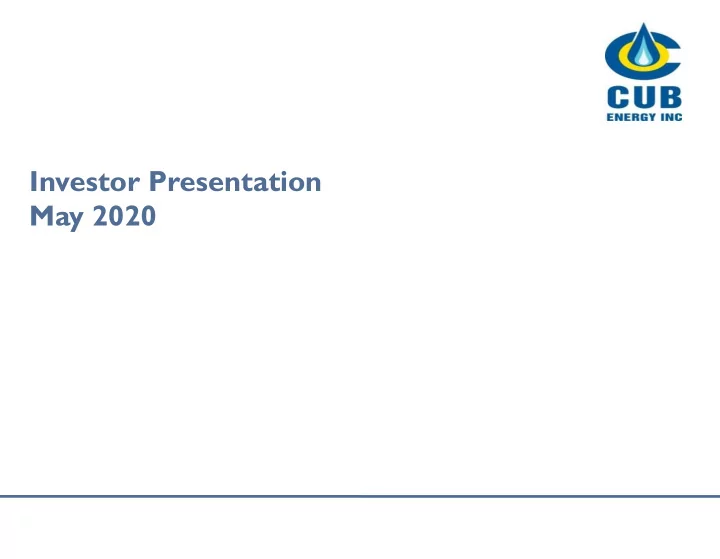 CUB
ENERGY INC

Investor Presentation
May 2020